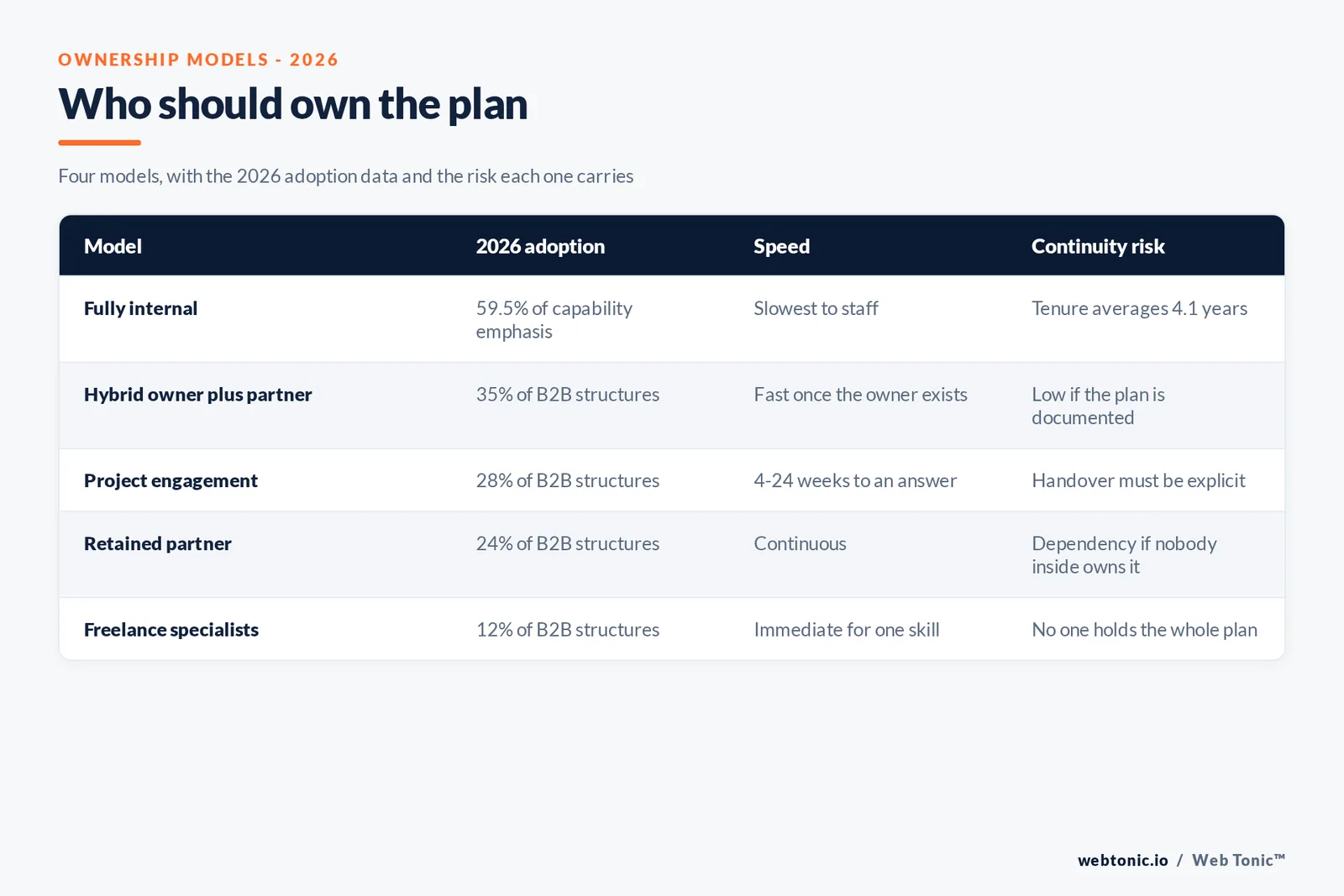 OWNERSHIP MODELS - 2026

Who should own the plan

Four models, with the 2026 adoption data and the risk each one carries

| Model | 2026 adoption | Speed | Continuity risk |
|---|---|---|---|
| Fully internal | 59.5% of capability emphasis | Slowest to staff | Tenure averages 4.1 years |
| Hybrid owner plus partner | 35% of B2B structures | Fast once the owner exists | Low if the plan is documented |
| Project engagement | 28% of B2B structures | 4-24 weeks to an answer | Handover must be explicit |
| Retained partner | 24% of B2B structures | Continuous | Dependency if nobody inside owns it |
| Freelance specialists | 12% of B2B structures | Immediate for one skill | No one holds the whole plan |

webtonic.io / Web Tonic™